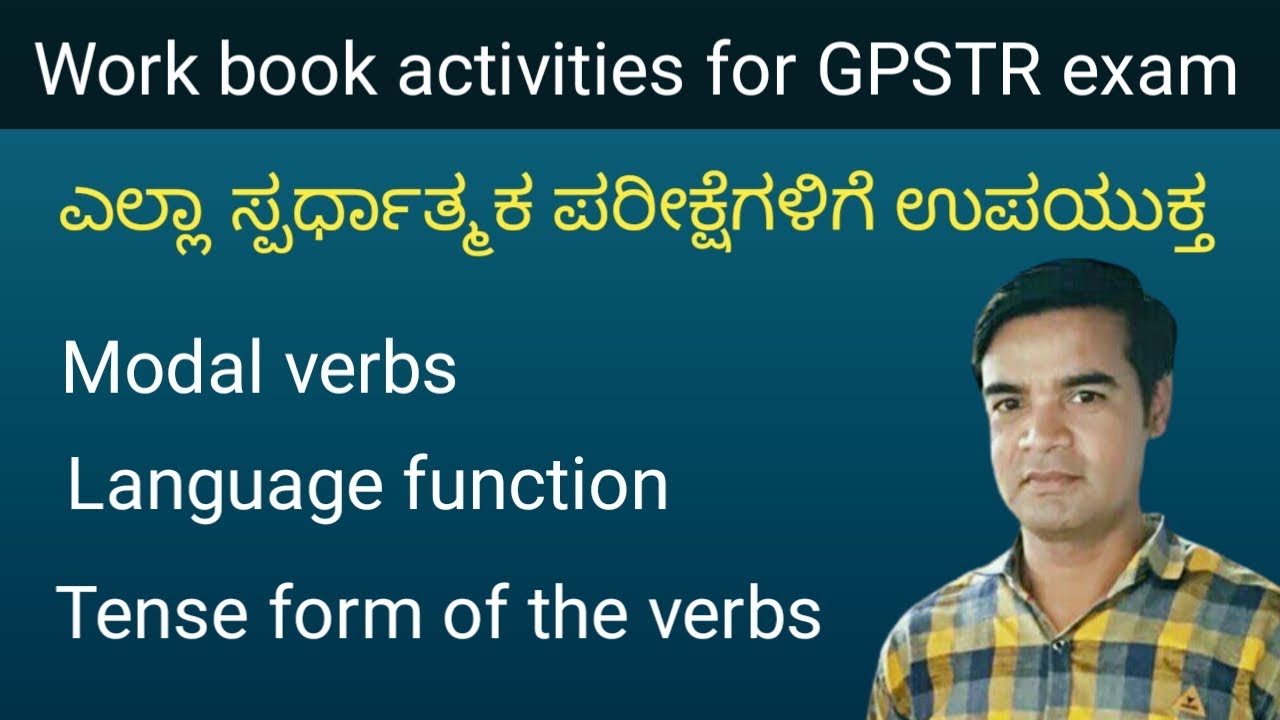 Work book activities for GPSTR exam

ಎಲ್ಲಾ ಸ್ಪರ್ಧಾತ್ಮಕ ಪರೀಕ್ಷೆಗಳಿಗೆ ಉಪಯುಕ್ತ

Modal verbs

Language function

Tense form of the verbs